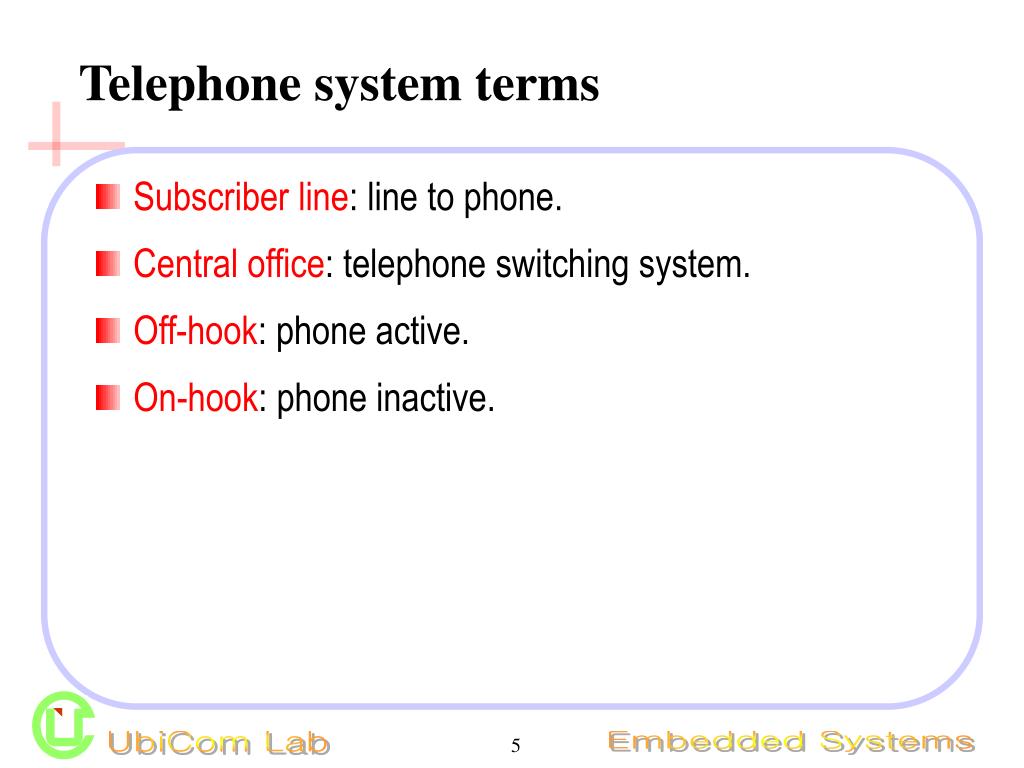 Telephone system terms

Subscriber line: line to phone.

Central office: telephone switching system.

Off-hook: phone active.

On-hook: phone inactive.

UbiCom Lab

5

Embedded Systems